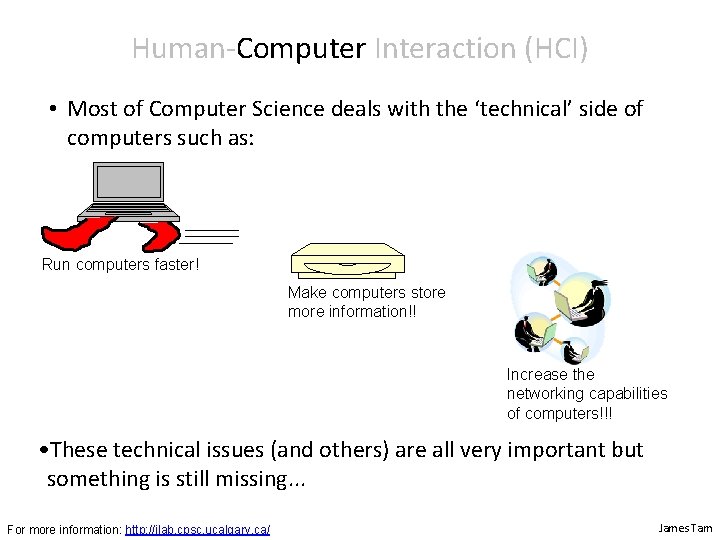 Human-Computer Interaction (HCI)

• Most of Computer Science deals with the 'technical' side of computers such as:

Run computers faster!

Make computers store more information!!

Increase the networking capabilities of computers!!!

•These technical issues (and others) are all very important but something is still missing...

For more information: http://ilab.cpsc.ucalgary.ca/

James Tam